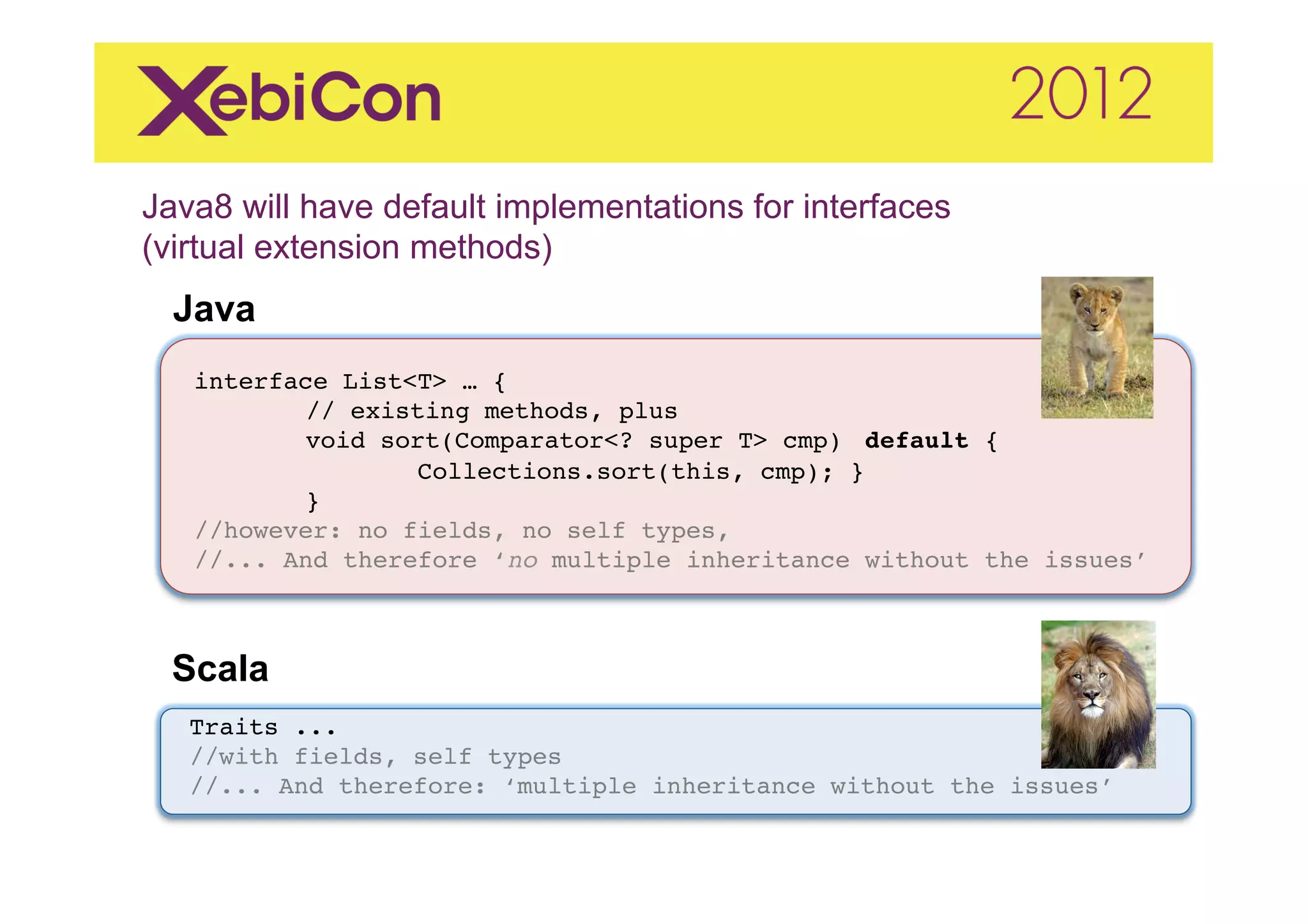 XebiCon 2012

Java8 will have default implementations for interfaces (virtual extension methods)

Java

interface List<T> … {
// existing methods, plus
void sort(Comparator<? super T> cmp) default {
Collections.sort(this, cmp); }
}
//however: no fields, no self types,
//... And therefore ‘no multiple inheritance without the issues’

Scala

Traits ...
//with fields, self types
//... And therefore: ‘multiple inheritance without the issues’